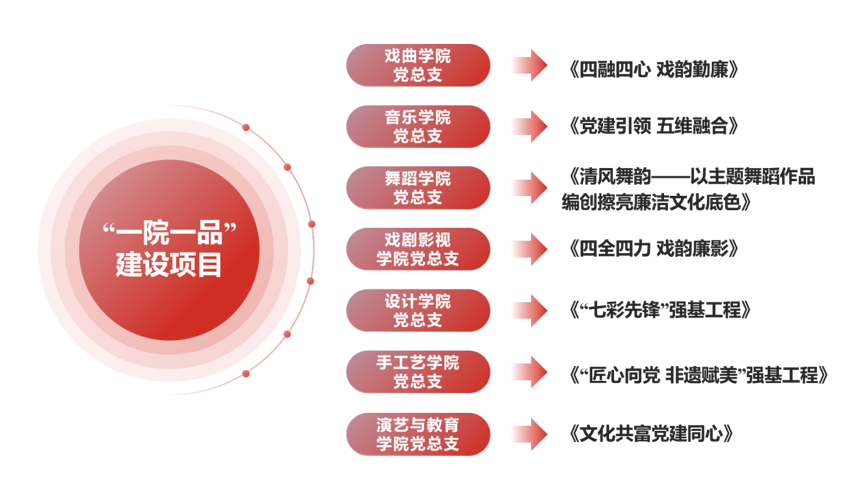 “一院一品”建设项目

戏曲学院党总支
《四融四心 戏韵勤廉》

音乐学院党总支
《党建引领 五维融合》

舞蹈学院党总支
《清风舞韵——以主题舞蹈作品编创擦亮廉洁文化底色》

戏剧影视学院党总支
《四全四力 戏韵廉影》

设计学院党总支
《“七彩先锋”强基工程》

手工艺学院党总支
《“匠心向党 非遗赋美”强基工程》

演艺与教育学院党总支
《文化共富党建同心》